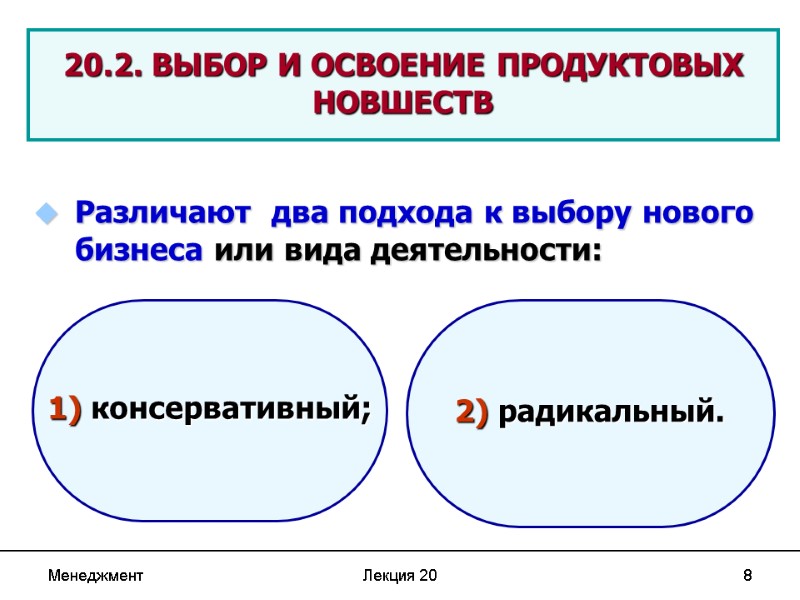 20.2. ВЫБОР И ОСВОЕНИЕ ПРОДУКТОВЫХ НОВШЕСТВ

Различают два подхода к выбору нового бизнеса или вида деятельности:

1) консервативный;

2) радикальный.

Менеджмент

Лекция 20

8